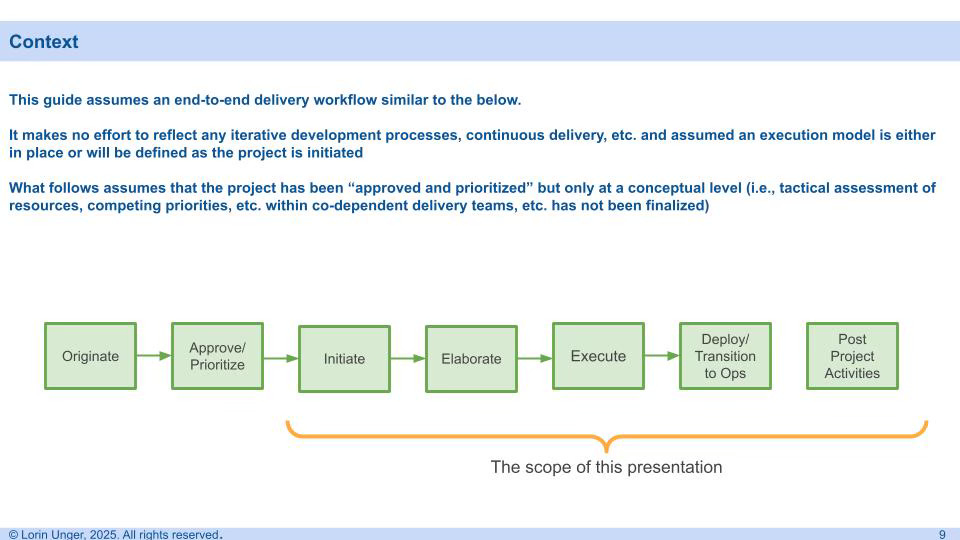 Context

This guide assumes an end-to-end delivery workflow similar to the below.

It makes no effort to reflect any iterative development processes, continuous delivery, etc. and assumed an execution model is either in place or will be defined as the project is initiated

What follows assumes that the project has been “approved and prioritized” but only at a conceptual level (i.e., tactical assessment of resources, competing priorities, etc. within co-dependent delivery teams, etc. has not been finalized)

Originate

Approve/ Prioritize

Initiate

Elaborate

Execute

Deploy/ Transition to Ops

Post Project Activities

The scope of this presentation

© Lorin Unger, 2025. All rights reserved.

9